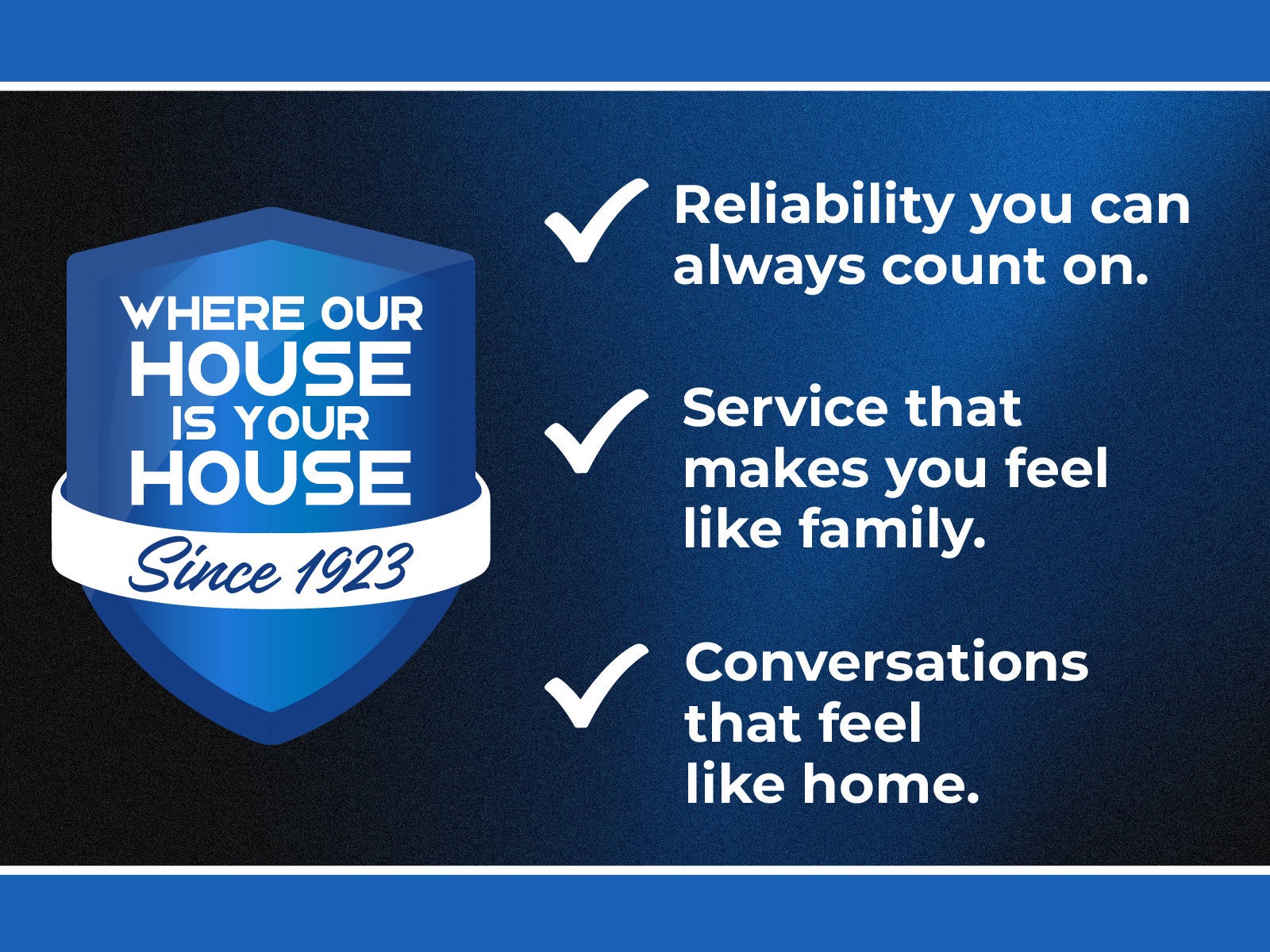 WHERE OUR HOUSE IS YOUR HOUSE

Since 1923

Reliability you can always count on.

Service that makes you feel like family.

Conversations that feel like home.